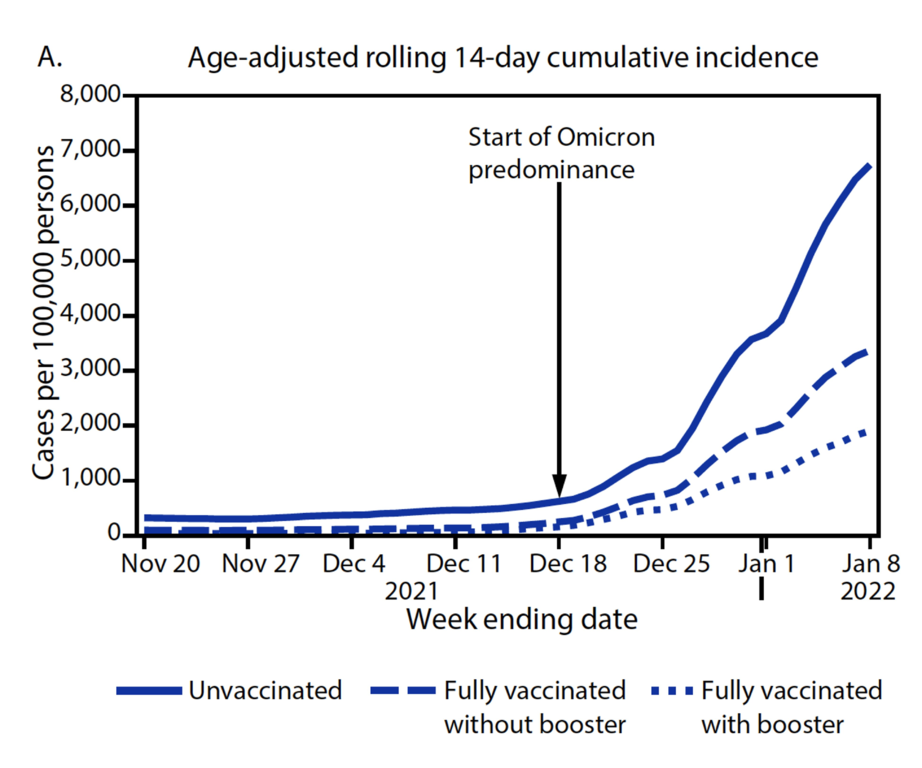 A. Age-adjusted rolling 14-day cumulative incidence

Cases per 100,000 persons

8,000
7,000
6,000
5,000
4,000
3,000
2,000
1,000
0

Start of Omicron predominance

Nov 20 Nov 27 Dec 4 Dec 11 Dec 18 Dec 25 Jan 1 Jan 8
2021 2022

Week ending date

Unvaccinated
Fully vaccinated without booster
Fully vaccinated with booster